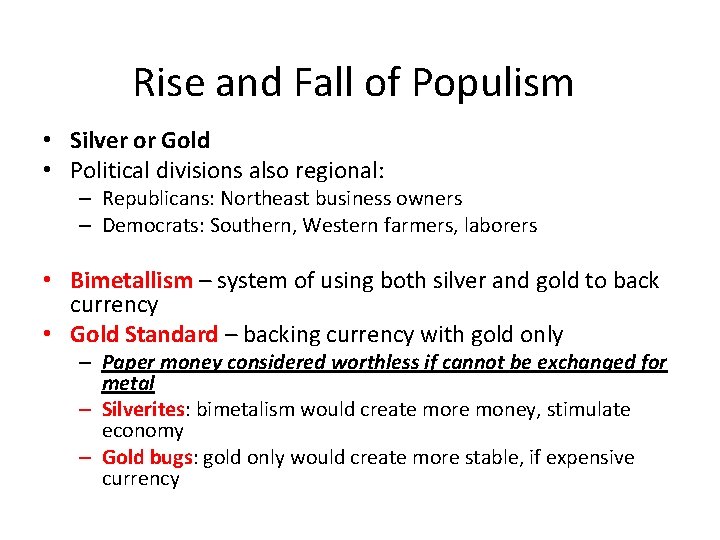 Rise and Fall of Populism

• Silver or Gold
• Political divisions also regional:
– Republicans: Northeast business owners
– Democrats: Southern, Western farmers, laborers

• Bimetallism – system of using both silver and gold to back currency
• Gold Standard – backing currency with gold only
– Paper money considered worthless if cannot be exchanged for metal
– Silverites: bimetalism would create more money, stimulate economy
– Gold bugs: gold only would create more stable, if expensive currency